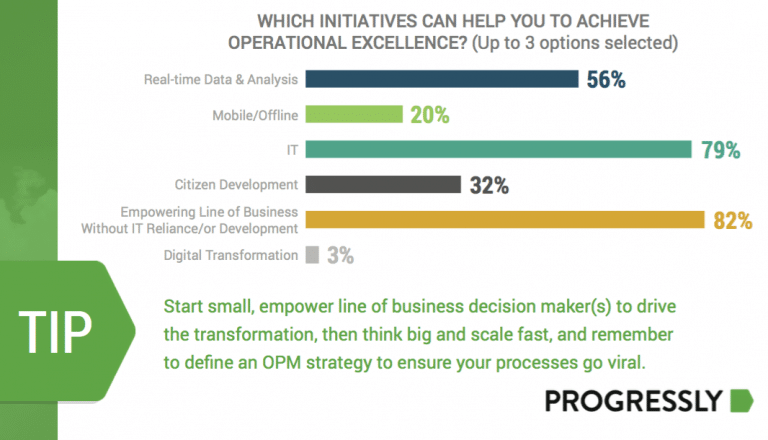 WHICH INITIATIVES CAN HELP YOU TO ACHIEVE OPERATIONAL EXCELLENCE? (Up to 3 options selected)

Real-time Data & Analysis 56%

Mobile/Offline 20%

IT 79%

Citizen Development 32%

Empowering Line of Business Without IT Reliance/or Development 82%

Digital Transformation 3%

TIP

Start small, empower line of business decision maker(s) to drive the transformation, then think big and scale fast, and remember to define an OPM strategy to ensure your processes go viral.

PROGRESSLY